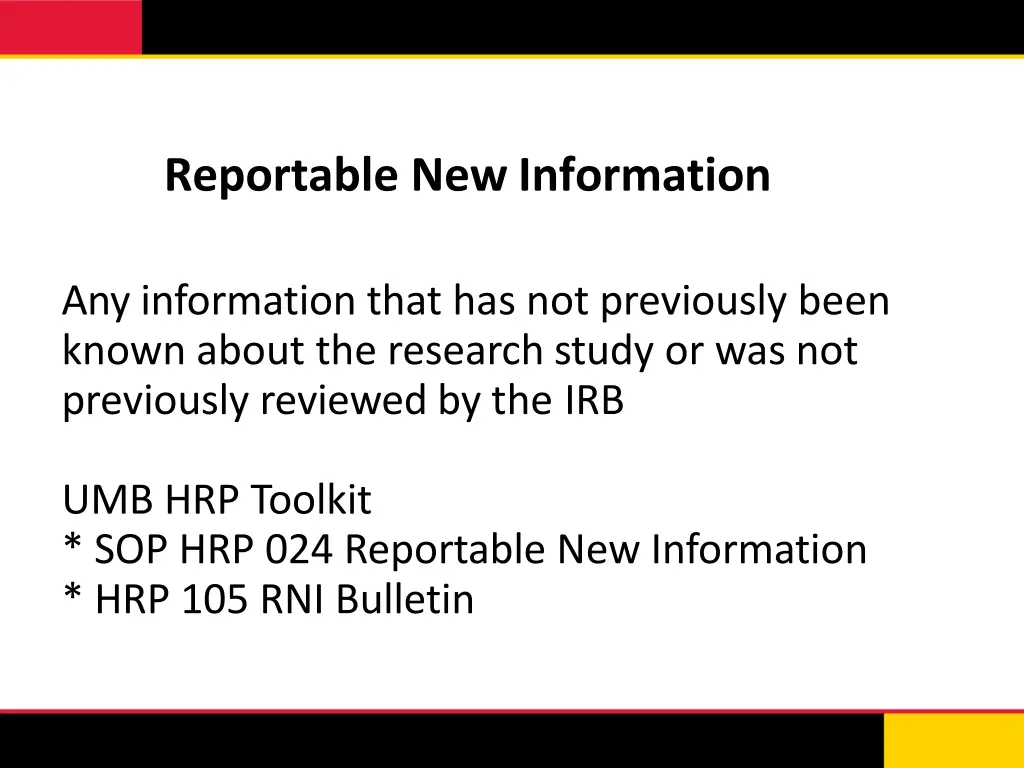 Reportable New Information

Any information that has not previously been known about the research study or was not previously reviewed by the IRB

UMB HRP Toolkit
* SOP HRP 024 Reportable New Information
* HRP 105 RNI Bulletin